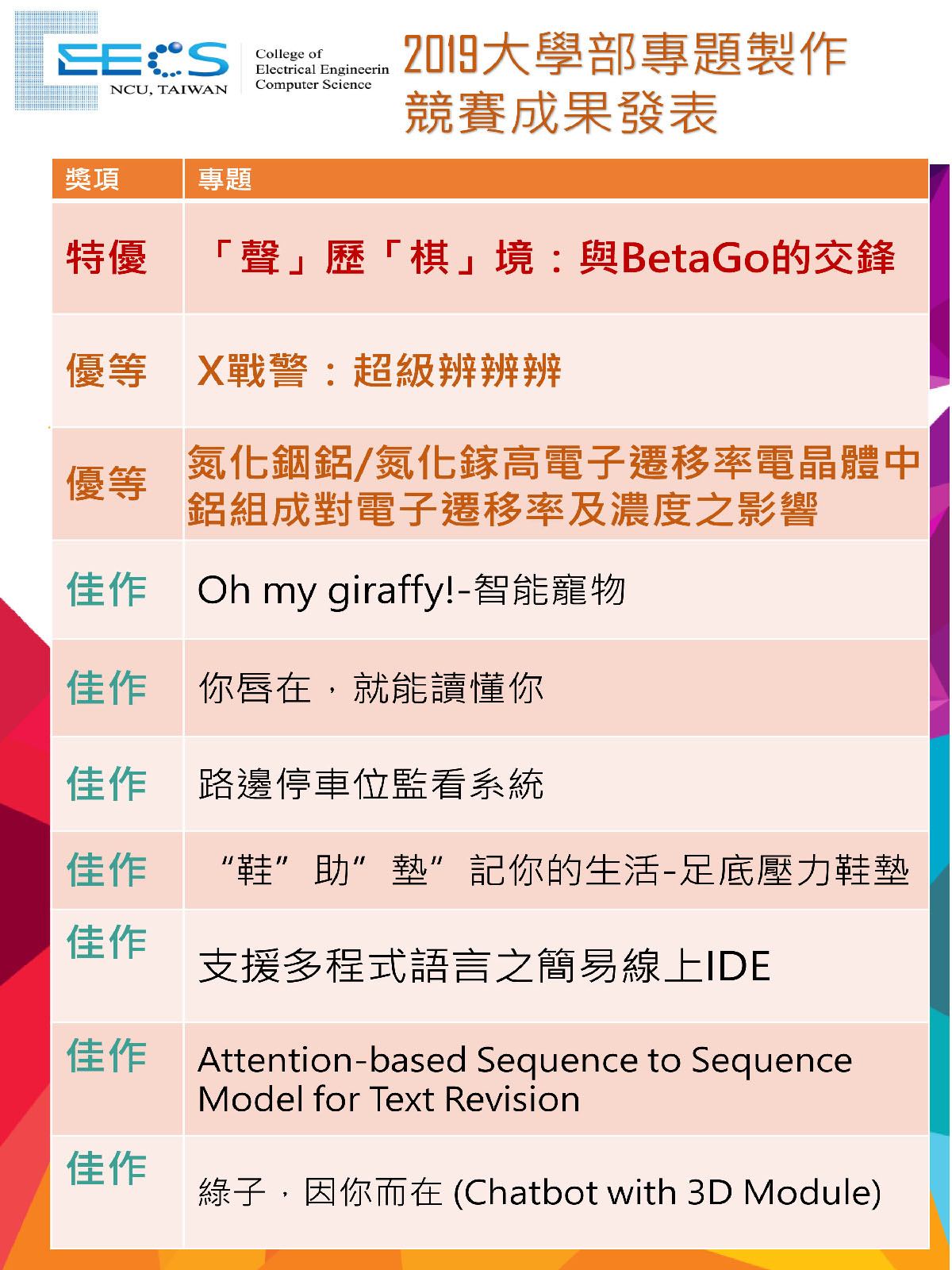 EECS NCU, TAIWAN

College of Electrical Engineerin Computer Science

2019大學部專題製作競賽成果發表

| 獎項 | 專題 |
|---|---|
| 特優 | 「聲」歷「棋」境：與BetaGo的交鋒 |
| 優等 | X戰警：超級辨辨辨 |
| 優等 | 氮化銦鋁/氮化鎵高電子遷移率電晶體中鋁組成對電子遷移率及濃度之影響 |
| 佳作 | Oh my giraffy!-智能寵物 |
| 佳作 | 你唇在，就能讀懂你 |
| 佳作 | 路邊停車位監看系統 |
| 佳作 | “鞋” 助” 墊” 記你的生活-足底壓力鞋墊 |
| 佳作 | 支援多程式語言之簡易線上IDE |
| 佳作 | Attention-based Sequence to Sequence Model for Text Revision |
| 佳作 | 綠子，因你而在 (Chatbot with 3D Module) |